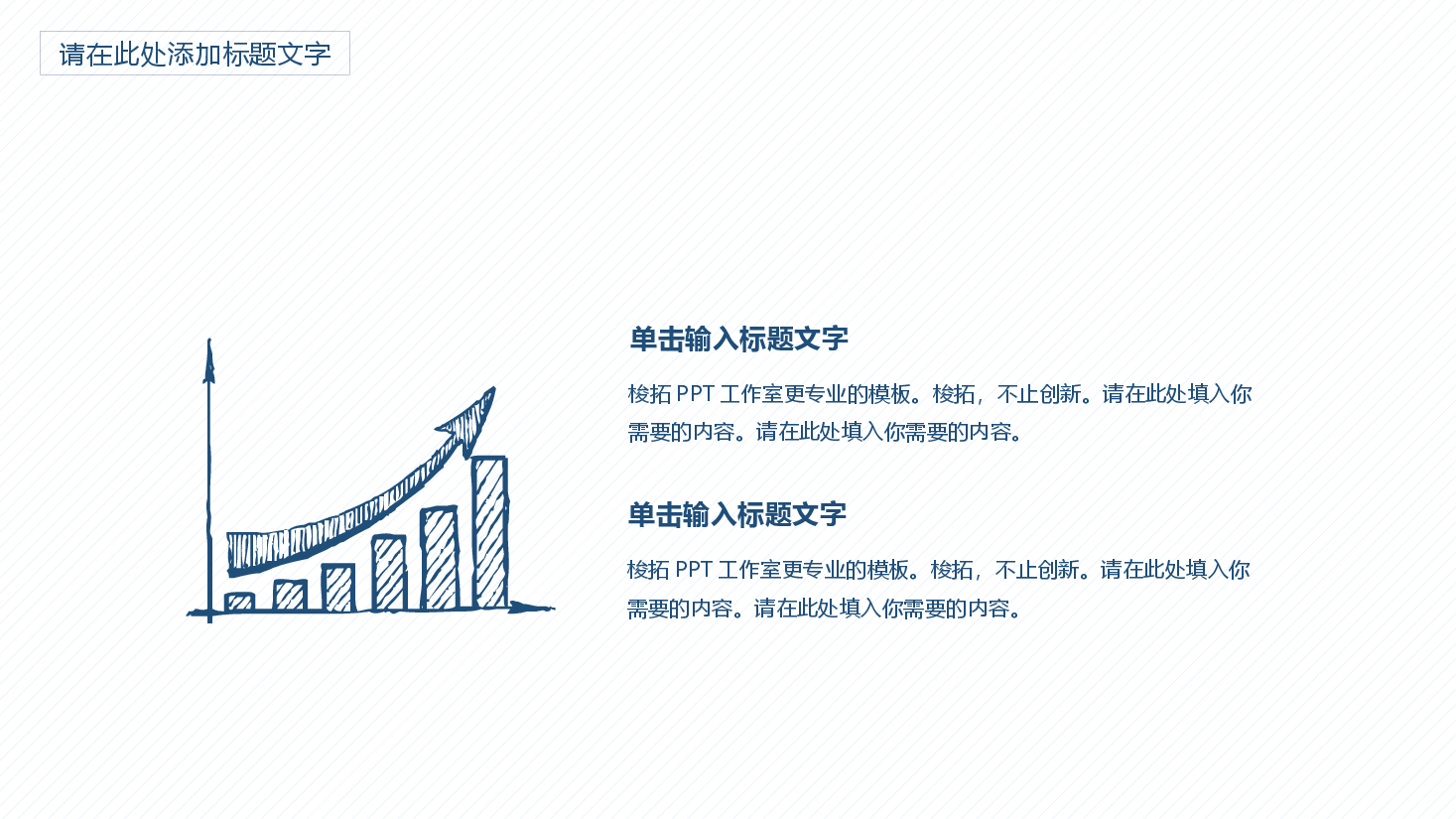 请在此处添加标题文字

单击输入标题文字

梭拓 PPT 工作室更专业的模板。梭拓，不止创新。请在此处填入你需要的内容。请在此处填入你需要的内容。

单击输入标题文字

梭拓 PPT 工作室更专业的模板。梭拓，不止创新。请在此处填入你需要的内容。请在此处填入你需要的内容。